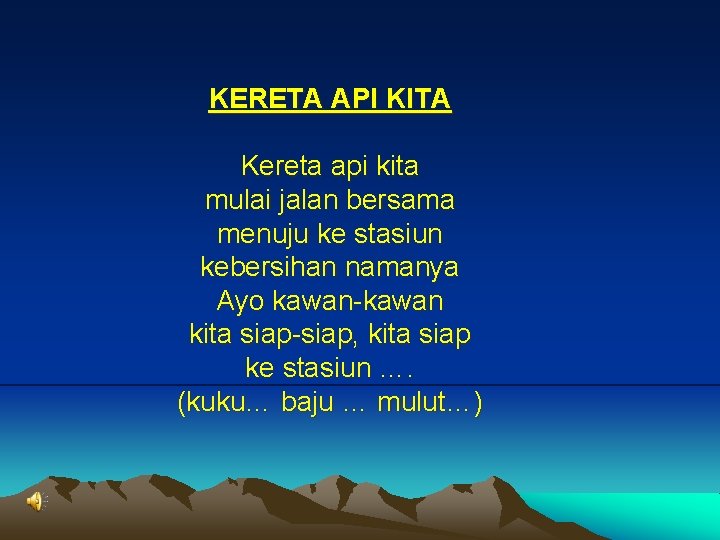 KERETA API KITA

Kereta api kita
mulai jalan bersama
menuju ke stasiun
kebersihan namanya
Ayo kawan-kawan
kita siap-siap, kita siap
ke stasiun ….
(kuku… baju … mulut…)